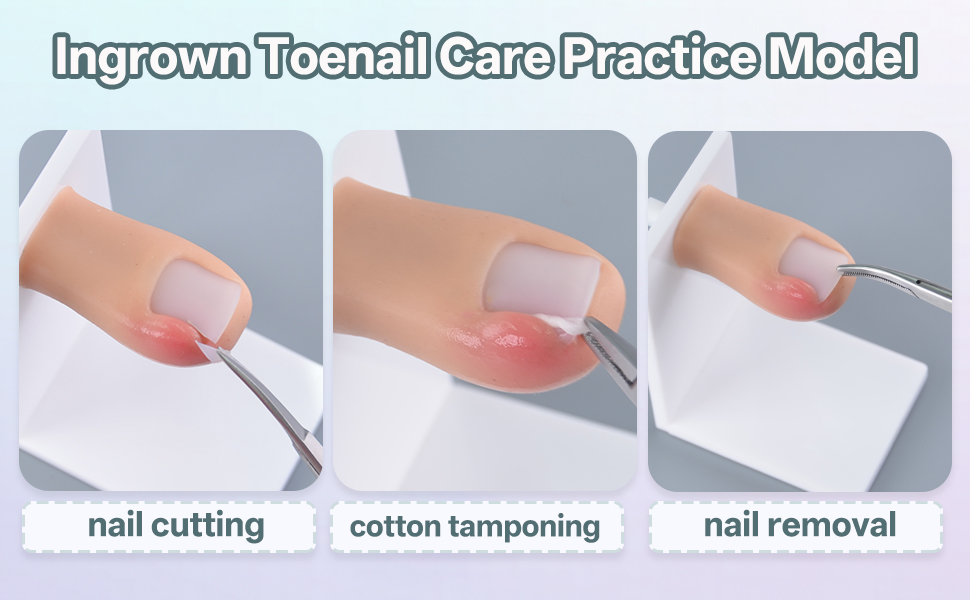 Ingrown Toenail Care Practice Model

nail cutting

cotton tamponing

nail removal